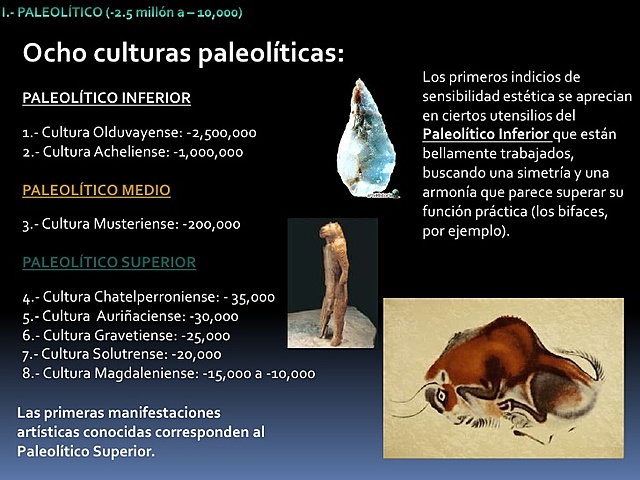 I.- PALEOLÍTICO (-2.5 millón a – 10,000)

Ocho culturas paleolíticas:

PALEOLÍTICO INFERIOR

1.- Cultura Olduvayense: -2,500,000
2.- Cultura Acheliense: -1,000,000

PALEOLÍTICO MEDIO

3.- Cultura Musteriense: -200,000

PALEOLÍTICO SUPERIOR

4.- Cultura Chatelperroniense: - 35,000
5.- Cultura Auriñaciense: -30,000
6.- Cultura Gravetiense: -25,000
7.- Cultura Solutrense: -20,000
8.- Cultura Magdaleniense: -15,000 a -10,000

Las primeras manifestaciones artísticas conocidas corresponden al Paleolítico Superior.

Los primeros indicios de sensibilidad estética se aprecian en ciertos utensilios del Paleolítico Inferior que están bellamente trabajados, buscando una simetría y una armonía que parece superar su función práctica (los bifaces, por ejemplo).